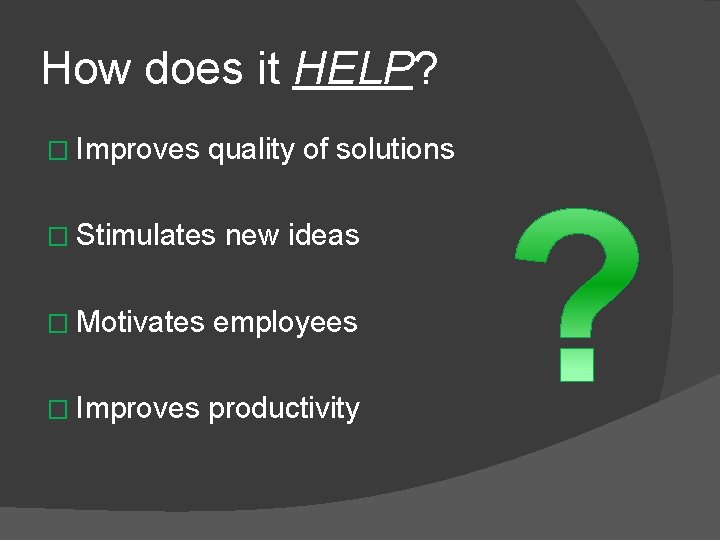 How does it HELP?

Improves quality of solutions

Stimulates new ideas

Motivates employees

Improves productivity

?